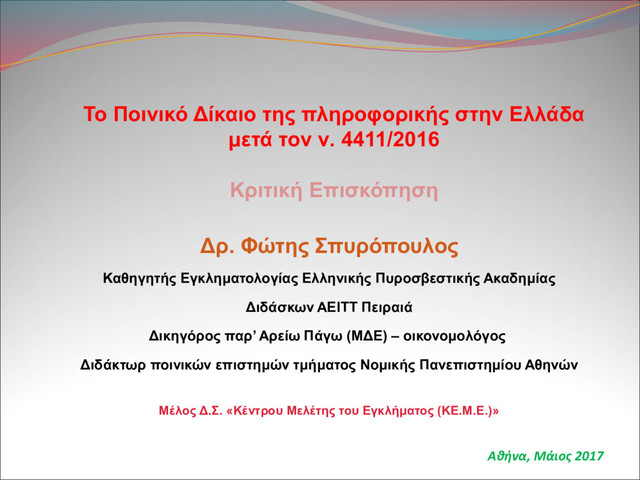 Το Ποινικό Δίκαιο της πληροφορικής στην Ελλάδα μετά τον ν. 4411/2016

Κριτική Επισκόπηση

Δρ. Φώτης Σπυρόπουλος

Καθηγητής Εγκληματολογίας Ελληνικής Πυροσβεστικής Ακαδημίας

Διδάσκων ΑΕΙΤΤ Πειραιά

Δικηγόρος παρ' Αρείω Πάγω (ΜΔΕ) – οικονομολόγος

Διδάκτωρ ποινικών επιστημών τμήματος Νομικής Πανεπιστημίου Αθηνών

Μέλος Δ.Σ. «Κέντρου Μελέτης του Εγκλήματος (ΚΕ.Μ.Ε.)»

Αθήνα, Μάιος 2017